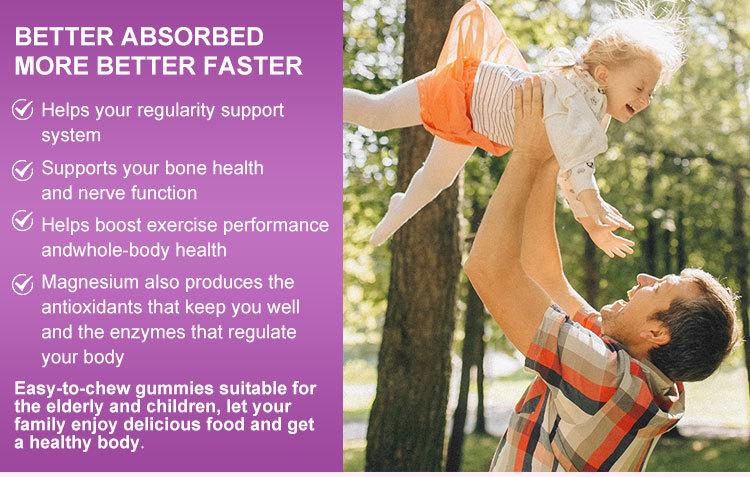 BETTER ABSORBED
MORE BETTER FASTER

Helps your regularity support system

Supports your bone health and nerve function

Helps boost exercise performance andwhole-body health

Magnesium also produces the antioxidants that keep you well and the enzymes that regulate your body

Easy-to-chew gummies suitable for the elderly and children, let your family enjoy delicious food and get a healthy body.